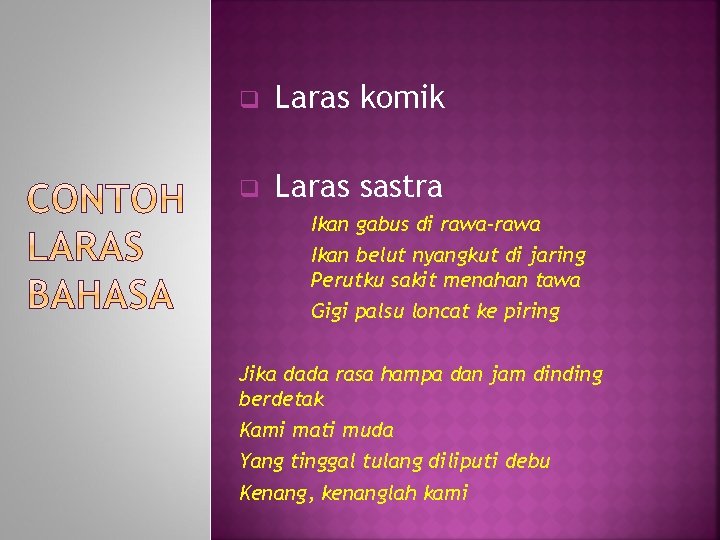 CONTOH LARAS BAHASA

Laras komik

Laras sastra

Ikan gabus di rawa-rawa
Ikan belut nyangkut di jaring
Perutku sakit menahan tawa
Gigi palsu loncat ke piring

Jika dada rasa hampa dan jam dinding berdetak
Kami mati muda
Yang tinggal tulang diliputi debu
Kenang, kenanglah kami